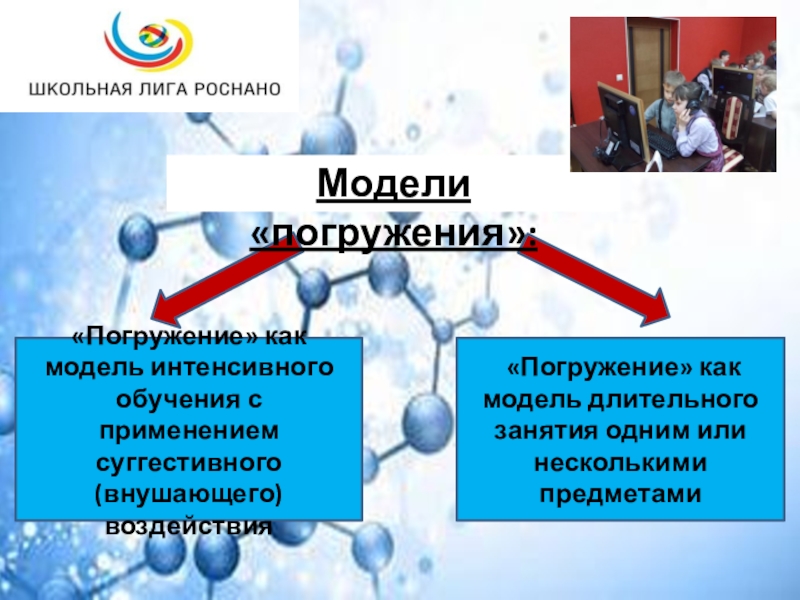 ШКОЛЬНАЯ ЛИГА РОСНАНО

Модели «погружения»:

«Погружение» как модель интенсивного обучения с применением суггестивного (внушающего) воздействия

«Погружение» как модель длительного занятия одним или несколькими предметами